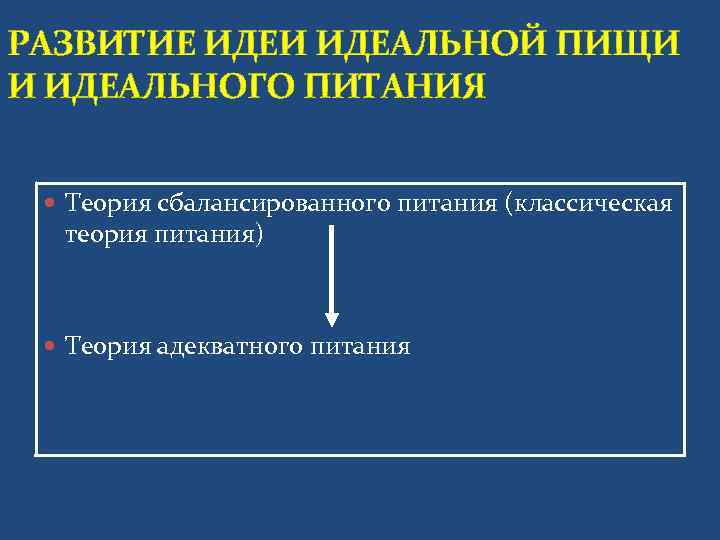 РАЗВИТИЕ ИДЕИ ИДЕАЛЬНОЙ ПИЩИ И ИДЕАЛЬНОГО ПИТАНИЯ

• Теория сбалансированного питания (классическая теория питания)

• Теория адекватного питания